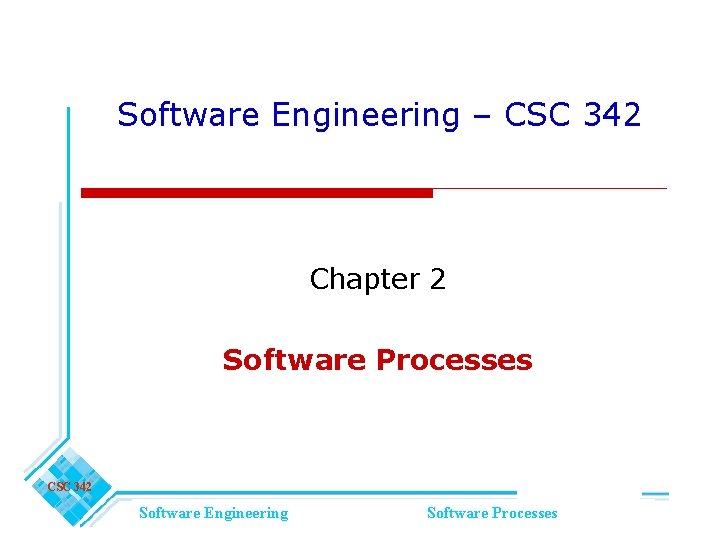 Software Engineering – CSC 342

Chapter 2

Software Processes

CSC 342

Software Engineering

Software Processes